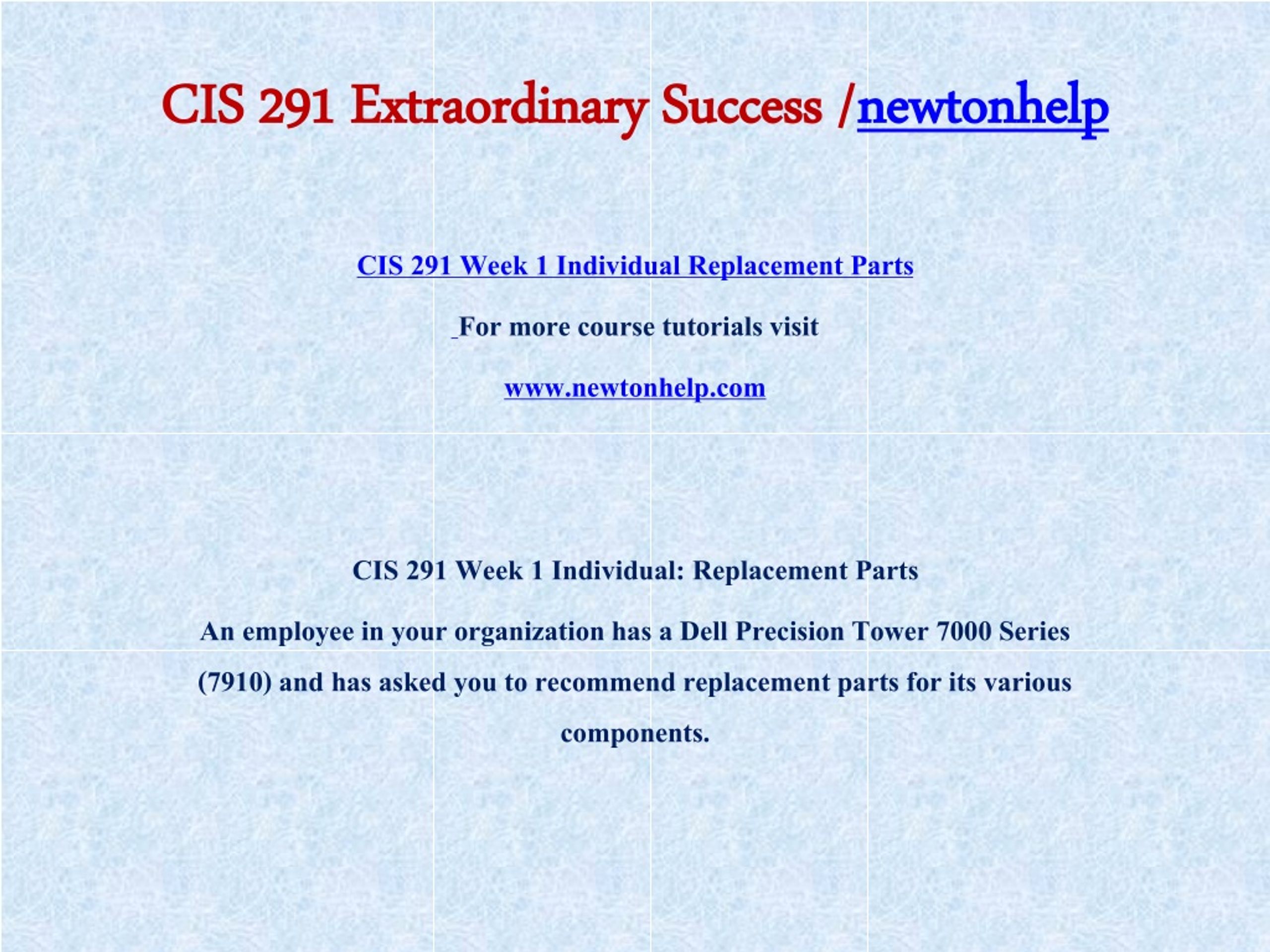 CIS 291 Extraordinary Success /newtonhelp

CIS 291 Week 1 Individual Replacement Parts

For more course tutorials visit

www.newtonhelp.com

CIS 291 Week 1 Individual: Replacement Parts

An employee in your organization has a Dell Precision Tower 7000 Series (7910) and has asked you to recommend replacement parts for its various components.